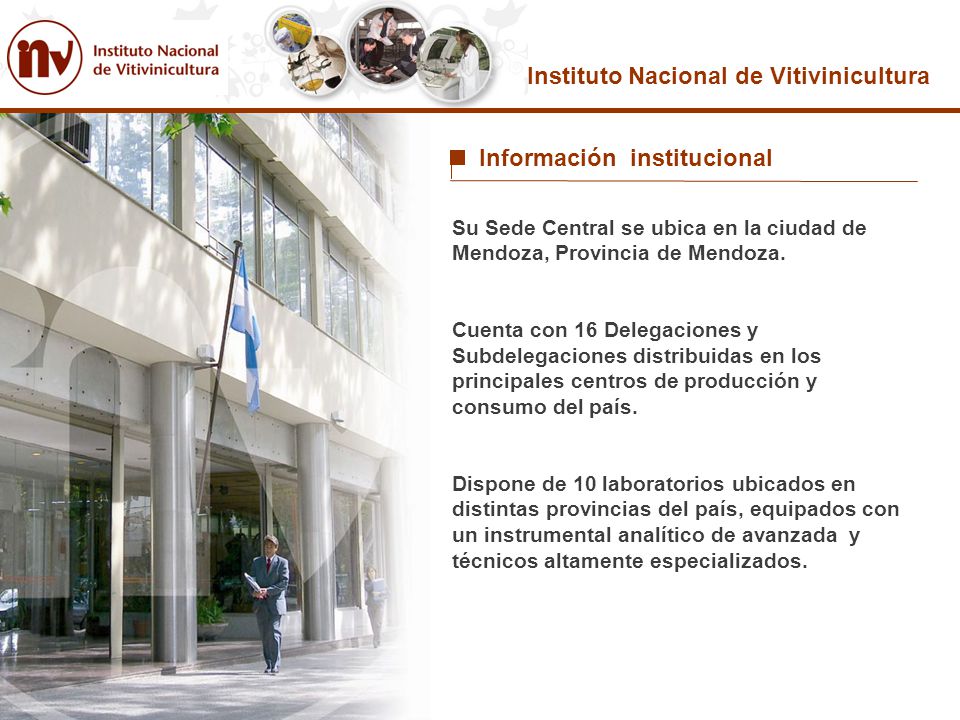 inv Instituto Nacional de Vitivinicultura

Instituto Nacional de Vitivinicultura

Información institucional

Su Sede Central se ubica en la ciudad de Mendoza, Provincia de Mendoza.

Cuenta con 16 Delegaciones y Subdelegaciones distribuidas en los principales centros de producción y consumo del país.

Dispone de 10 laboratorios ubicados en distintas provincias del país, equipados con un instrumental analítico de avanzada y técnicos altamente especializados.